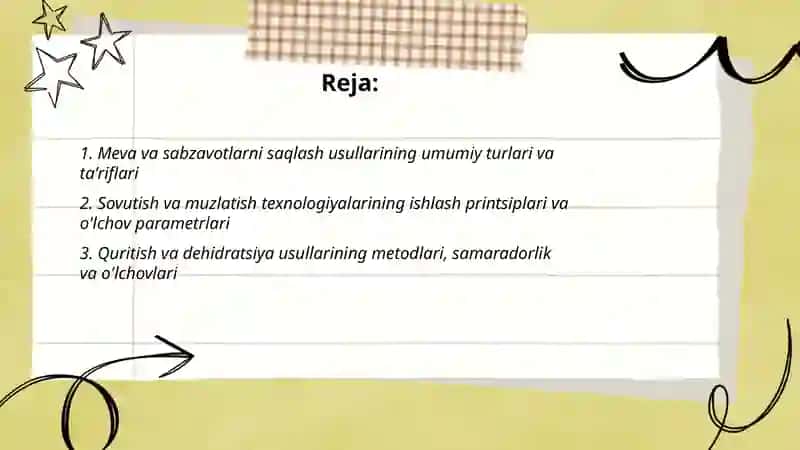 Reja:

1. Meva va sabzavotlarni saqlash usullarining umumiy turlari va ta'riflari

2. Sovutish va muzlatish texnologiyalarining ishlash printsiplari va o'lchov parametrlari

3. Quritish va dehidratsiya usullarining metodlari, samaradorlik va o'lchovlari